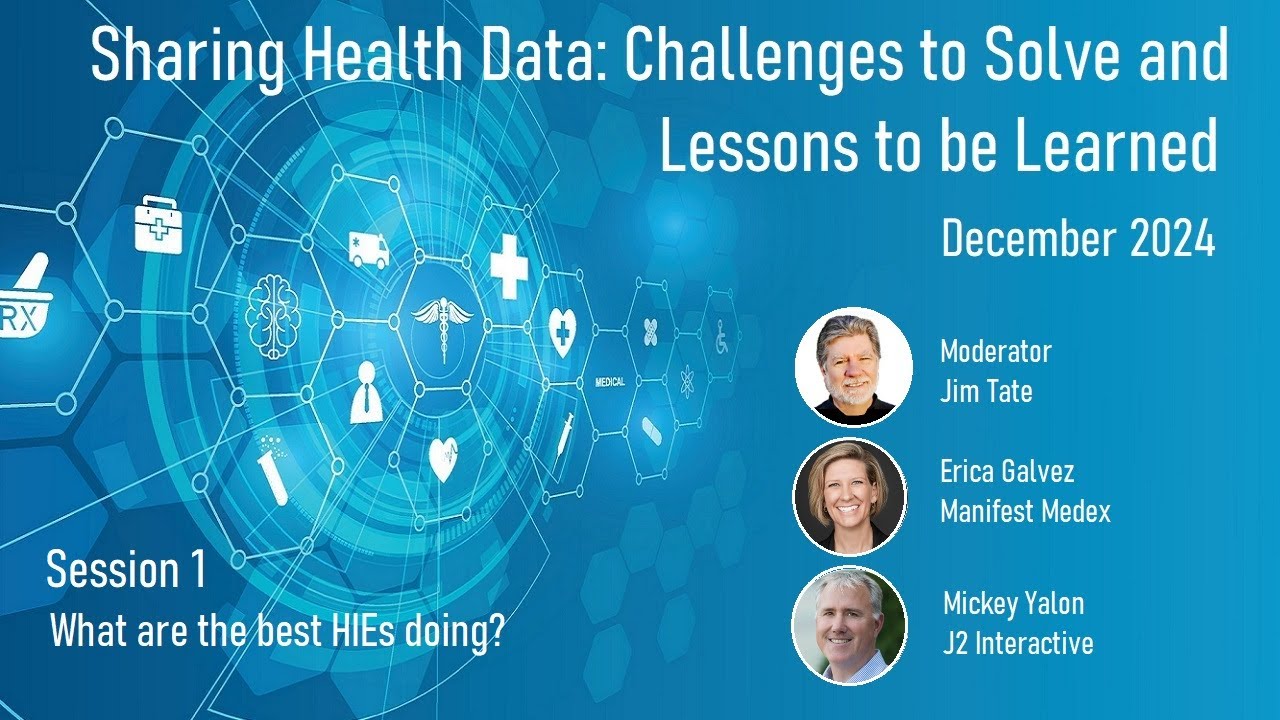 Sharing Health Data: Challenges to Solve and Lessons to be Learned

December 2024

RX

MEDICAL

Moderator
Jim Tate

Erica Galvez
Manifest Medex

Mickey Yalon
J2 Interactive

Session 1
What are the best HIEs doing?